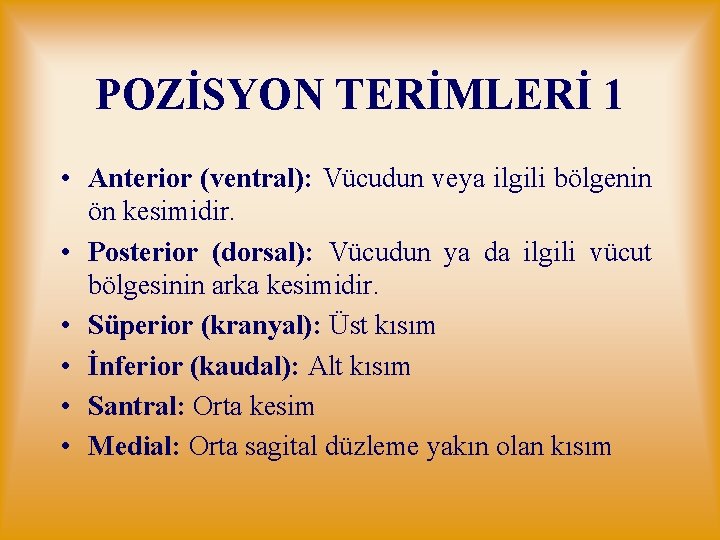 POZİSYON TERİMLERİ 1

• Anterior (ventral): Vücudun veya ilgili bölgenin ön kesimidir.
• Posterior (dorsal): Vücudun ya da ilgili vücut bölgesinin arka kesimidir.
• Süperior (kranyal): Üst kısım
• İnferior (kaudal): Alt kısım
• Santral: Orta kesim
• Medial: Orta sagital düzleme yakın olan kısım